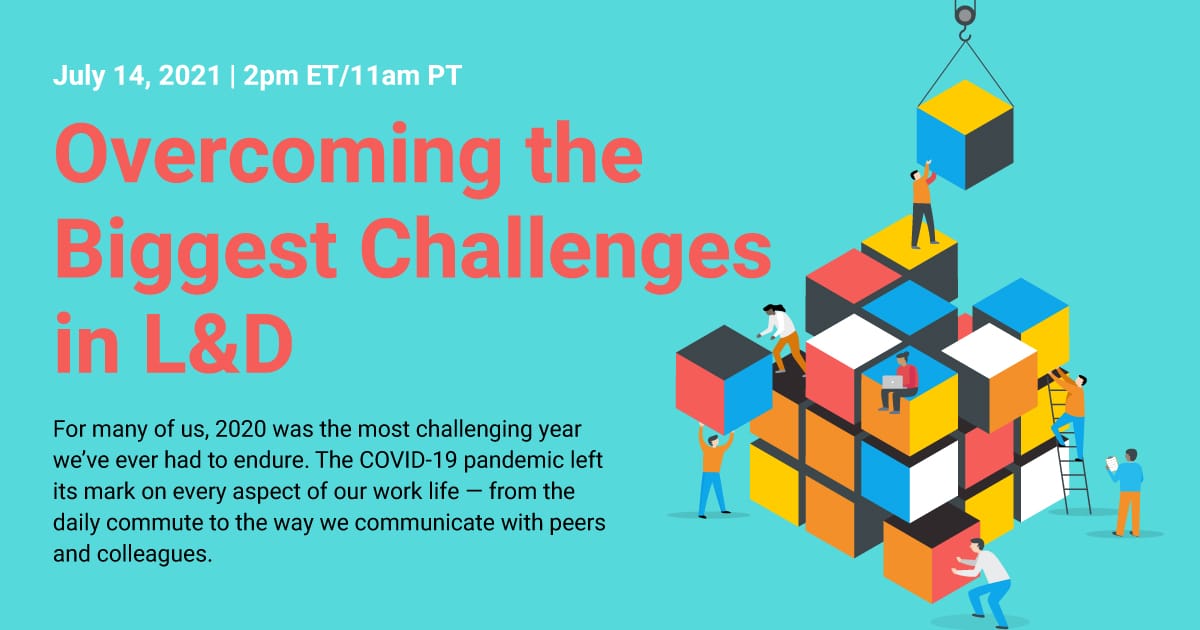 July 14, 2021 | 2pm ET/11am PT

Overcoming the Biggest Challenges in L&D

For many of us, 2020 was the most challenging year we've ever had to endure. The COVID-19 pandemic left its mark on every aspect of our work life — from the daily commute to the way we communicate with peers and colleagues.